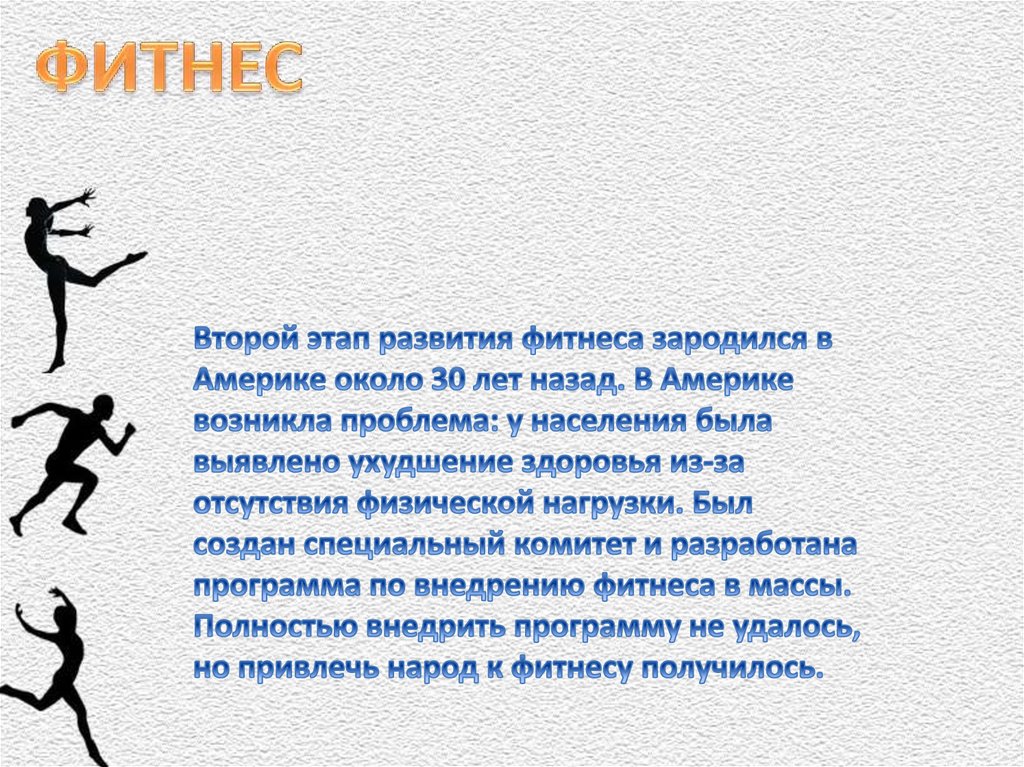 ФИТНЕС

Второй этап развития фитнеса зародился в Америке около 30 лет назад. В Америке возникла проблема: у населения была выявлено ухудшение здоровья из-за отсутствия физической нагрузки. Был создан специальный комитет и разработана программа по внедрению фитнеса в массы. Полностью внедрить программу не удалось, но привлечь народ к фитнесу получилось.